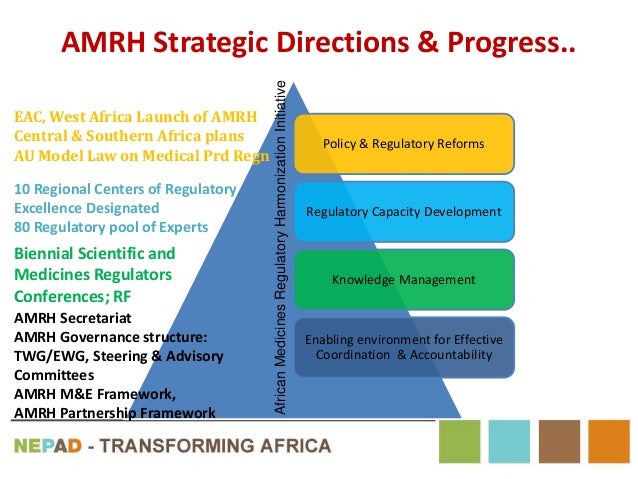 AMRH Strategic Directions & Progress..

EAC, West Africa Launch of AMRH
Central & Southern Africa plans
AU Model Law on Medical Prd Regn

10 Regional Centers of Regulatory Excellence Designated
80 Regulatory pool of Experts

Biennial Scientific and Medicines Regulators Conferences; RF

AMRH Secretariat
AMRH Governance structure: TWG/EWG, Steering & Advisory Committees
AMRH M&E Framework,
AMRH Partnership Framework

African Medicines Regulatory Harmonization Initiative

Policy & Regulatory Reforms

Regulatory Capacity Development

Knowledge Management

Enabling environment for Effective Coordination & Accountability

NEPAD - TRANSFORMING AFRICA